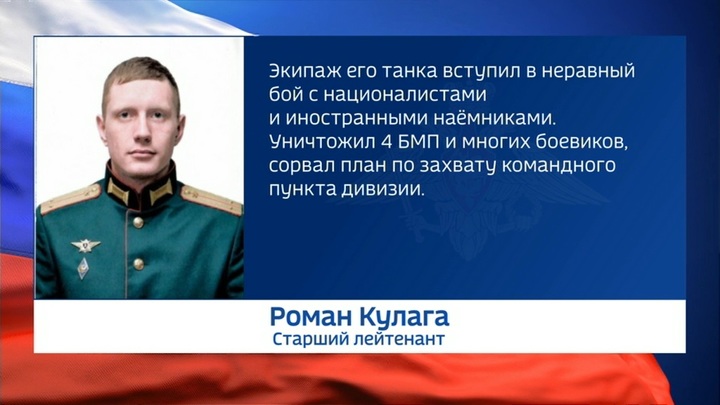 Экипаж его танка вступил в неравный бой с националистами и иностранными наёмниками. Уничтожил 4 БМП и многих боевиков, сорвал план по захвату командного пункта дивизии.

Роман Кулага
Старший лейтенант